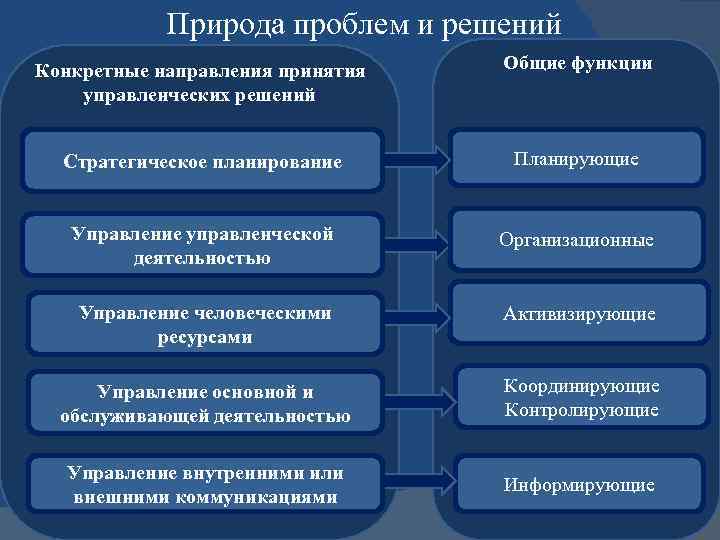 Природа проблем и решений

Конкретные направления принятия управленческих решений

Стратегическое планирование

Управление управленческой деятельностью

Управление человеческими ресурсами

Управление основной и обслуживающей деятельностью

Управление внутренними или внешними коммуникациями

Общие функции

Планирующие

Организационные

Активизирующие

Координирующие Контролирующие

Информирующие